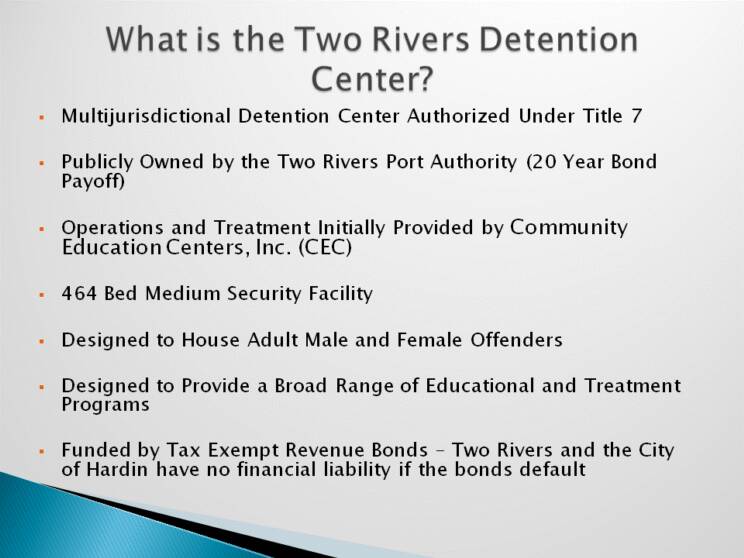 What is the Two Rivers Detention Center?

▪ Multijurisdictional Detention Center Authorized Under Title 7

▪ Publicly Owned by the Two Rivers Port Authority (20 Year Bond Payoff)

▪ Operations and Treatment Initially Provided by Community Education Centers, Inc. (CEC)

▪ 464 Bed Medium Security Facility

▪ Designed to House Adult Male and Female Offenders

▪ Designed to Provide a Broad Range of Educational and Treatment Programs

▪ Funded by Tax Exempt Revenue Bonds – Two Rivers and the City of Hardin have no financial liability if the bonds default